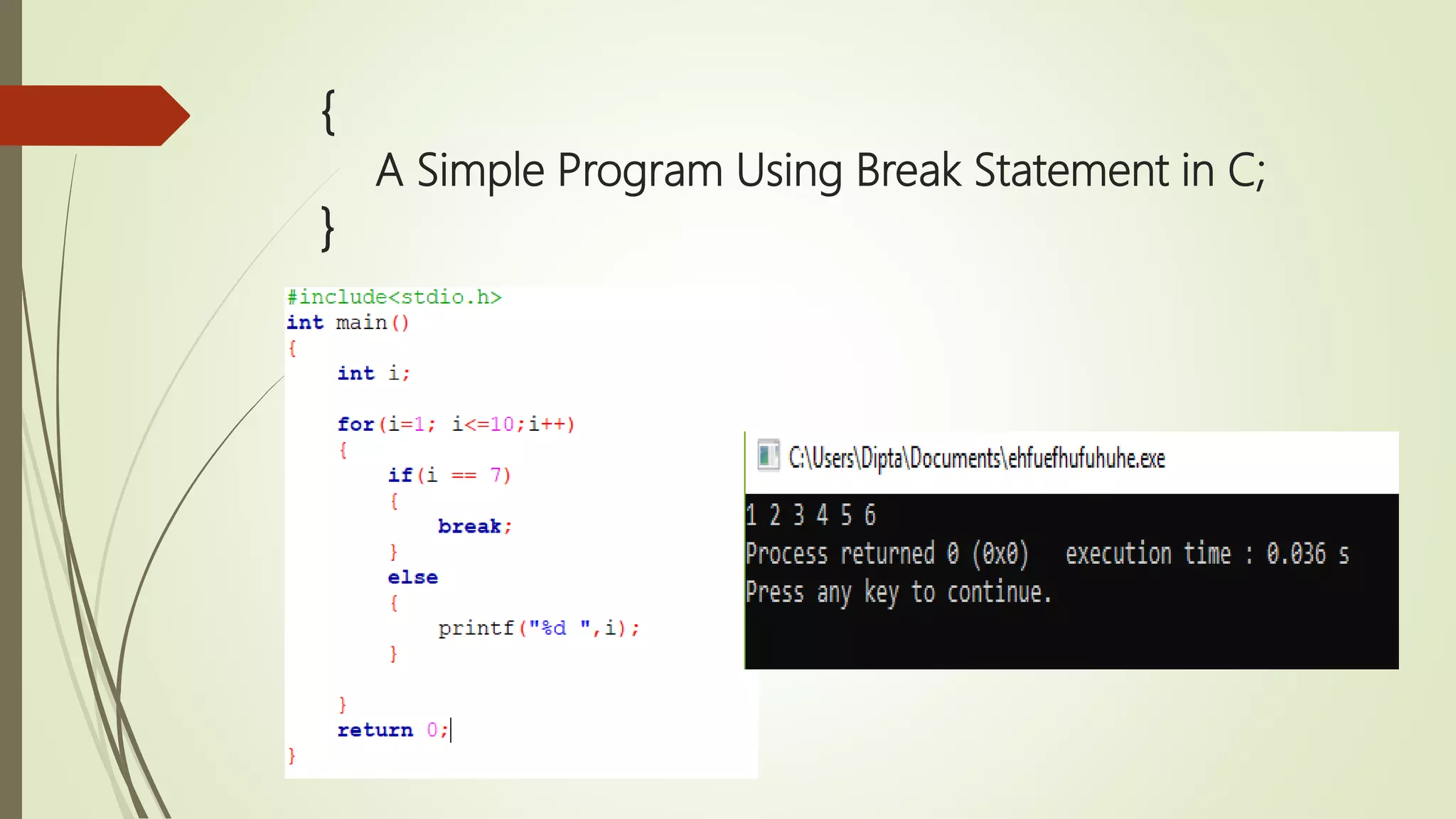 {
A Simple Program Using Break Statement in C;
}

#include<stdio.h>
int main()
{
int i;

for(i=1; i<=10;i++)
{
if(i == 7)
{
break;
}
else
{
printf("%d ",i);
}

}
return 0;
}

C:\Users\Dipta\Documents\ehfuefhufuhuhe.exe

1 2 3 4 5 6
Process returned 0 (0x0) execution time : 0.036 s
Press any key to continue.